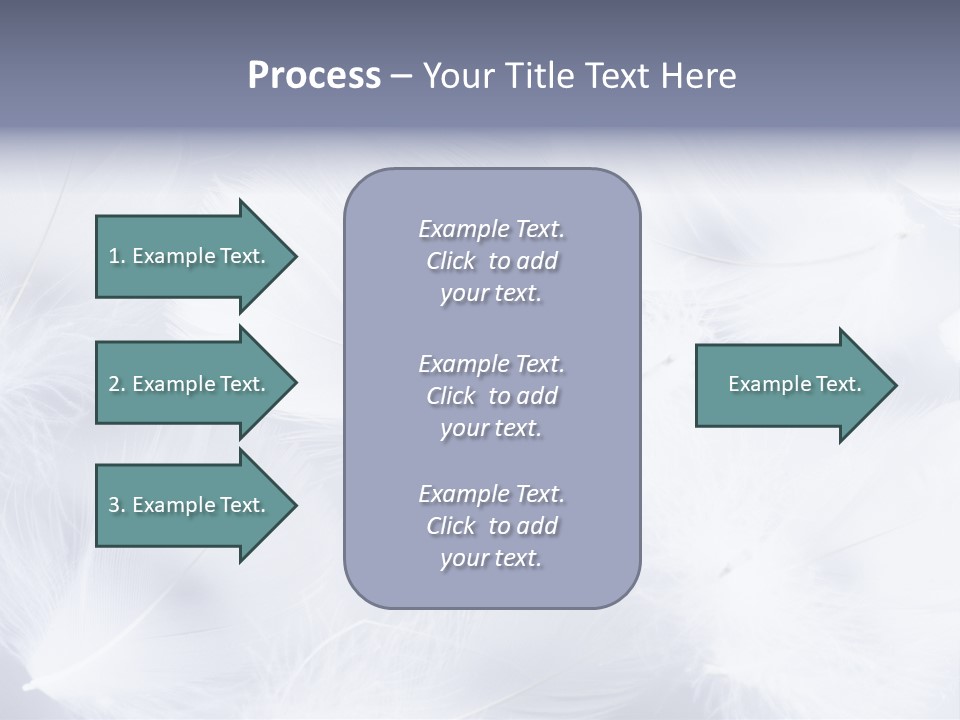 Process – Your Title Text Here

1. Example Text.

2. Example Text.

3. Example Text.

Example Text. Click to add your text.

Example Text. Click to add your text.

Example Text. Click to add your text.

Example Text.